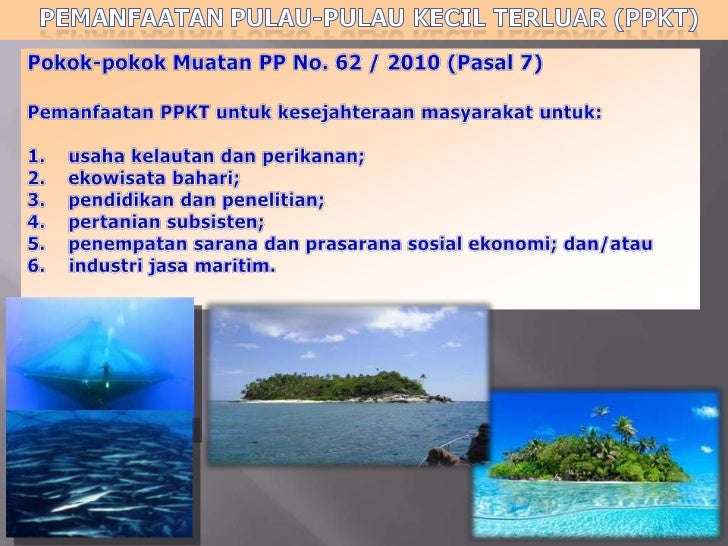 PEMANFAATAN PULAU-PULAU KECIL TERLUAR (PPKT)

Pokok-pokok Muatan PP No. 62 / 2010 (Pasal 7)

Pemanfaatan PPKT untuk kesejahteraan masyarakat untuk:

1. usaha kelautan dan perikanan;
2. ekowisata bahari;
3. pendidikan dan penelitian;
4. pertanian subsisten;
5. penempatan sarana dan prasarana sosial ekonomi; dan/atau
6. industri jasa maritim.